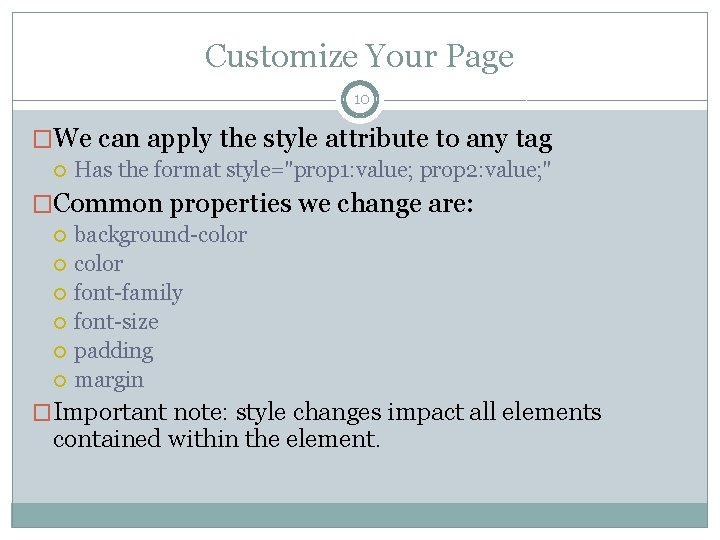 Customize Your Page

10

We can apply the style attribute to any tag
Has the format style="prop1:value; prop2:value;"

Common properties we change are:
background-color
color
font-family
font-size
padding
margin

Important note: style changes impact all elements contained within the element.